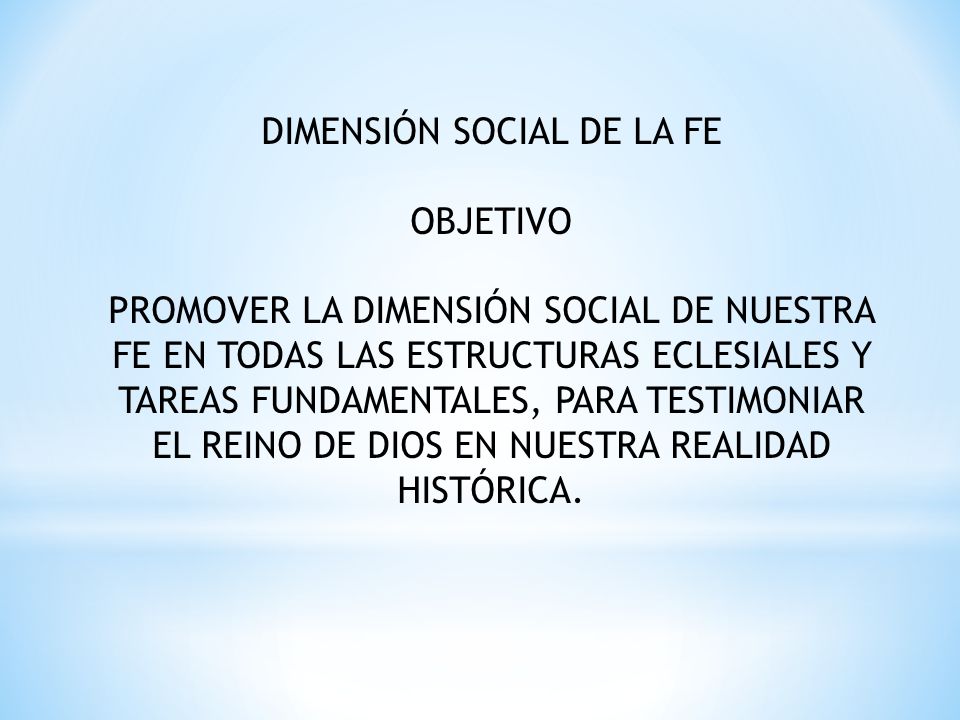 DIMENSIÓN SOCIAL DE LA FE

OBJETIVO

PROMOVER LA DIMENSIÓN SOCIAL DE NUESTRA FE EN TODAS LAS ESTRUCTURAS ECLESIALES Y TAREAS FUNDAMENTALES, PARA TESTIMONIAR EL REINO DE DIOS EN NUESTRA REALIDAD HISTÓRICA.